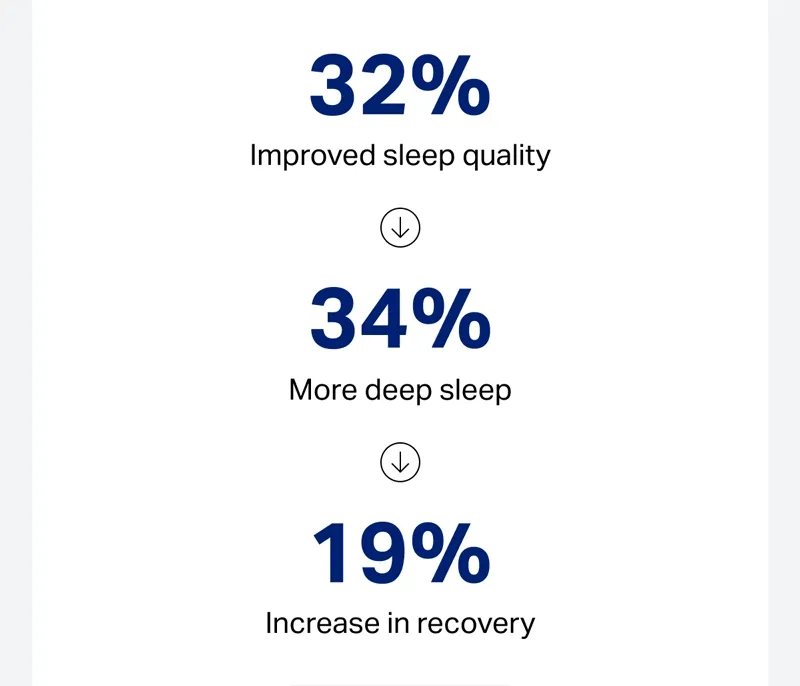 32%
Improved sleep quality

34%
More deep sleep

19%
Increase in recovery